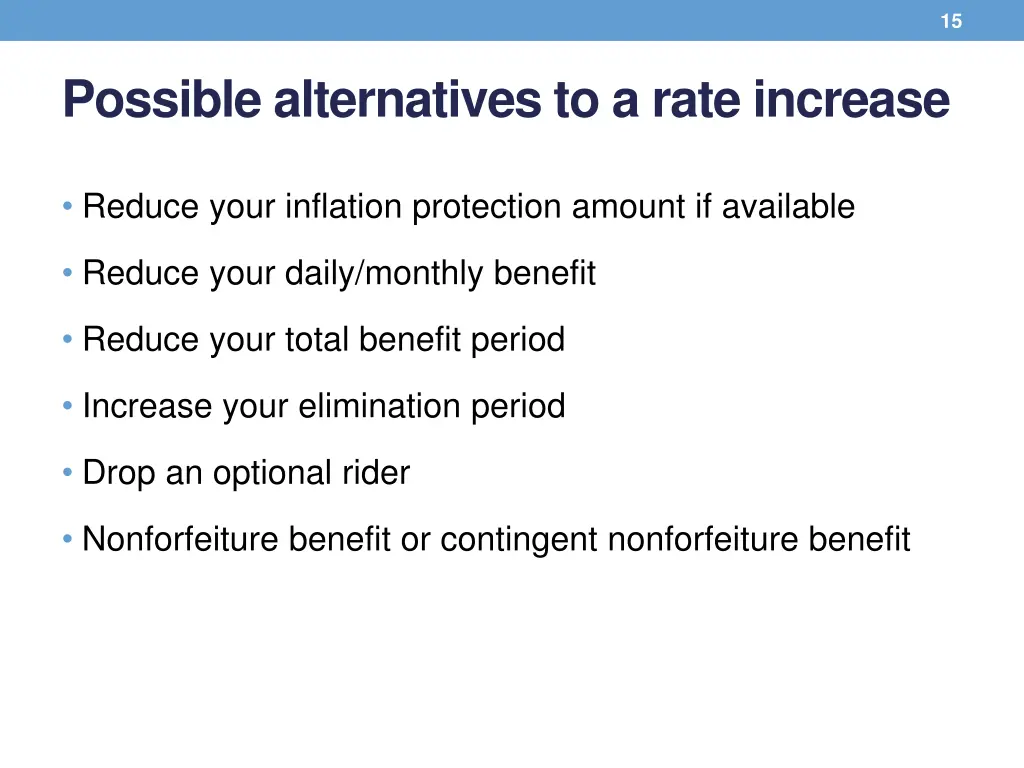 15

Possible alternatives to a rate increase

• Reduce your inflation protection amount if available

• Reduce your daily/monthly benefit

• Reduce your total benefit period

• Increase your elimination period

• Drop an optional rider

• Nonforfeiture benefit or contingent nonforfeiture benefit